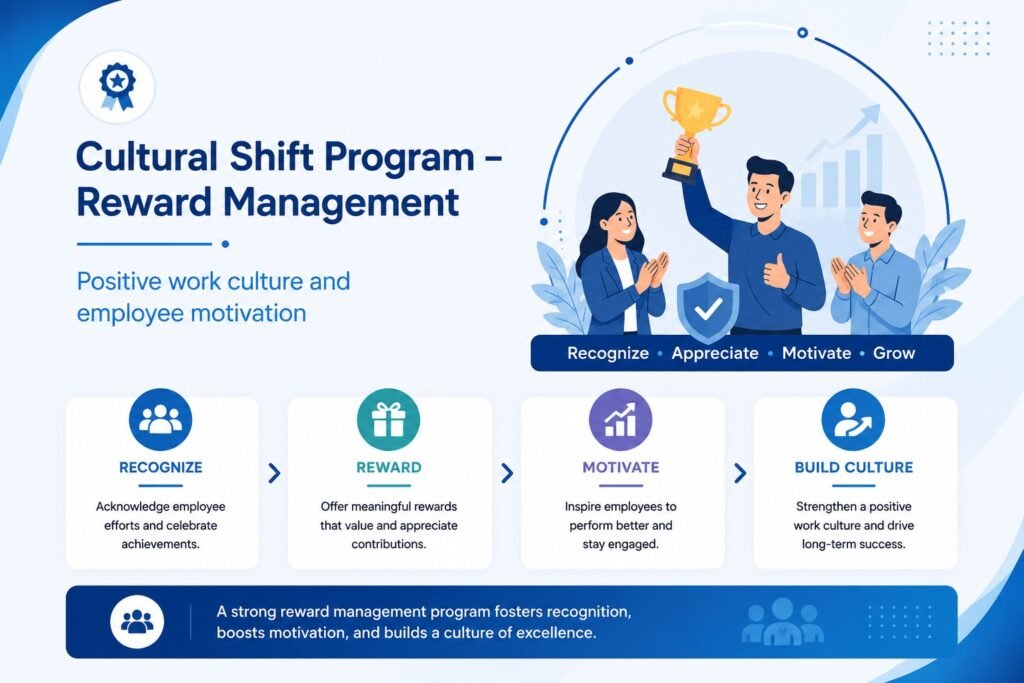 Cultural Shift Program – Reward Management

Positive work culture and employee motivation

Recognize • Appreciate • Motivate • Grow

RECOGNIZE

Acknowledge employee efforts and celebrate achievements.

REWARD

Offer meaningful rewards that value and appreciate contributions.

MOTIVATE

Inspire employees to perform better and stay engaged.

BUILD CULTURE

Strengthen a positive work culture and drive long-term success.

A strong reward management program fosters recognition, boosts motivation, and builds a culture of excellence.